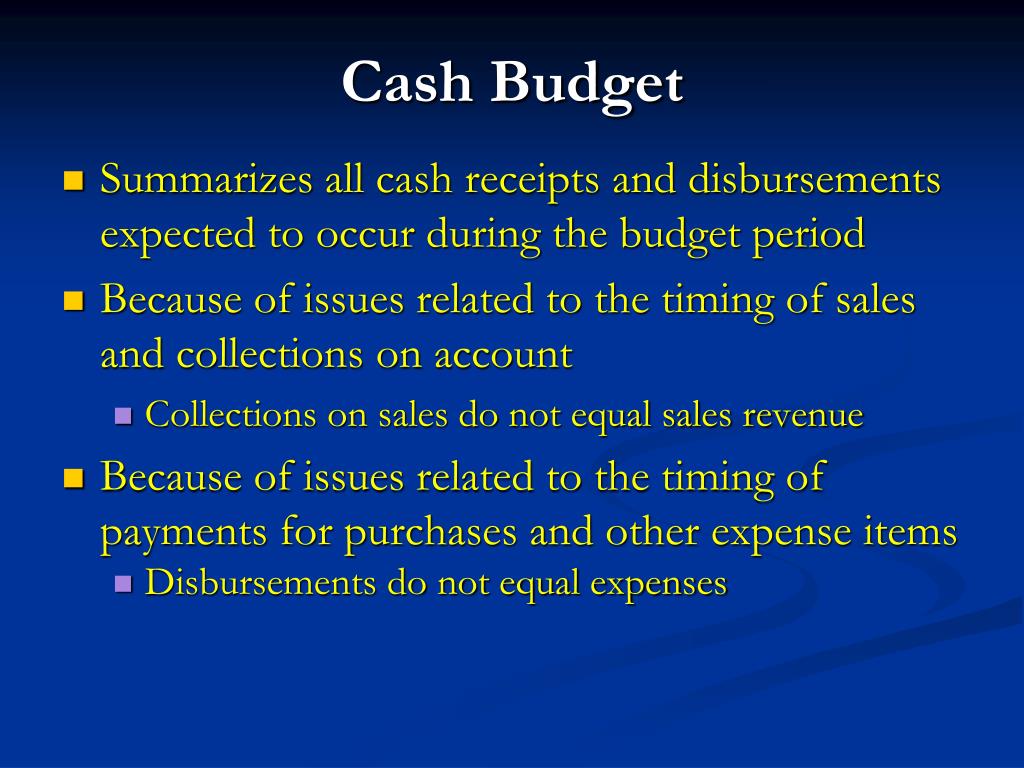 Cash Budget

Summarizes all cash receipts and disbursements expected to occur during the budget period

Because of issues related to the timing of sales and collections on account

Collections on sales do not equal sales revenue

Because of issues related to the timing of payments for purchases and other expense items

Disbursements do not equal expenses